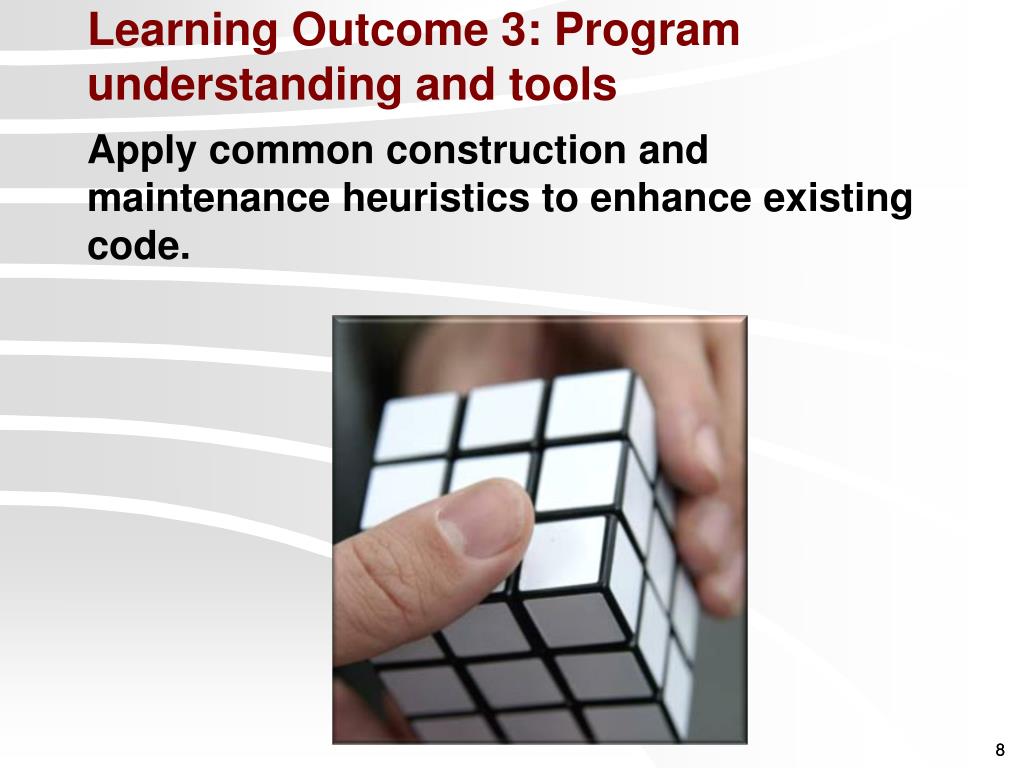 Learning Outcome 3: Program understanding and tools

Apply common construction and maintenance heuristics to enhance existing code.

8